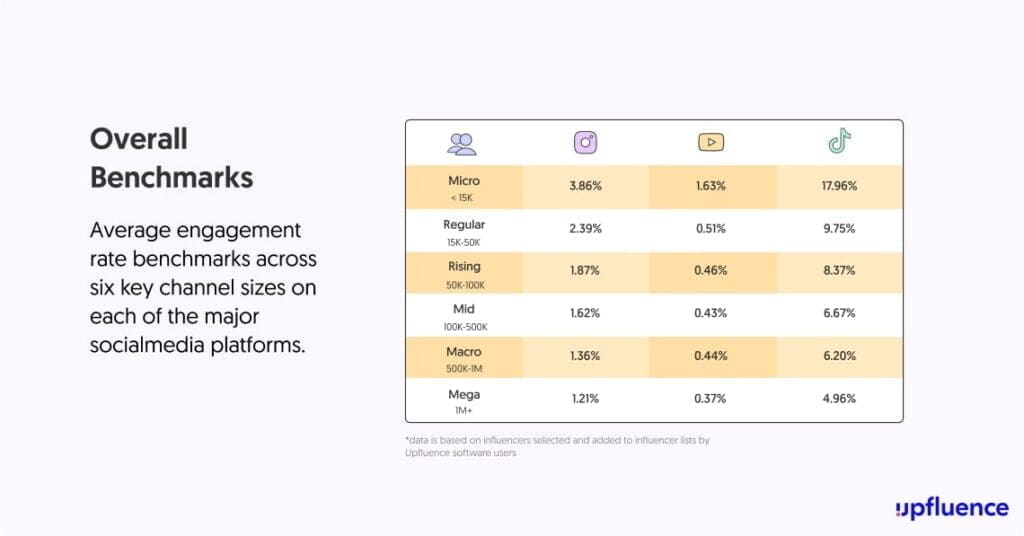 Overall Benchmarks

Average engagement rate benchmarks across six key channel sizes on each of the major socialmedia platforms.

| | | | |
|---|---|---|---|
| Micro < 15K | 3.86% | 1.63% | 17.96% |
| Regular 15K-50K | 2.39% | 0.51% | 9.75% |
| Rising 50K-100K | 1.87% | 0.46% | 8.37% |
| Mid 100K-500K | 1.62% | 0.43% | 6.67% |
| Macro 500K-1M | 1.36% | 0.44% | 6.20% |
| Mega 1M+ | 1.21% | 0.37% | 4.96% |

*data is based on influencers selected and added to influencer lists by Upfluence software users

upfluence